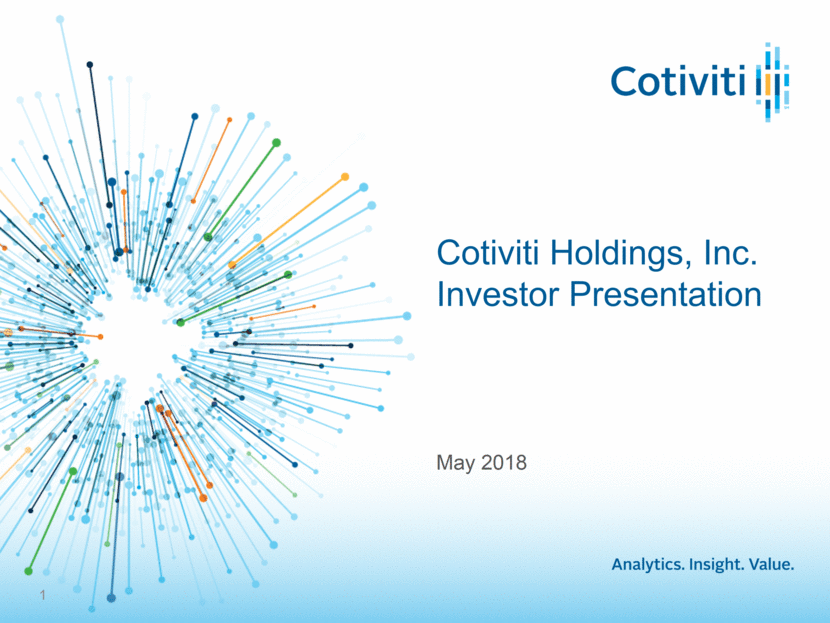 Cotiviti

Cotiviti Holdings, Inc.
Investor Presentation

May 2018

Analytics. Insight. Value.

1